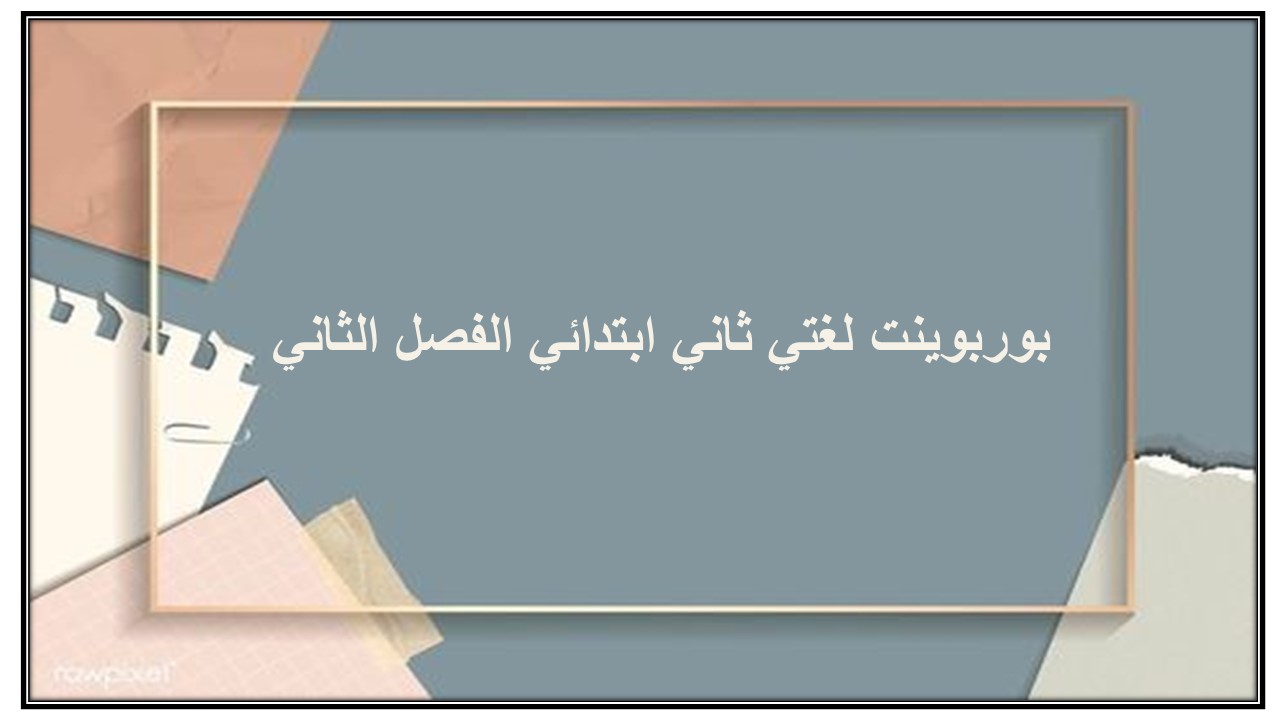 بوربوينت لغتي ثاني ابتدائي الفصل الثاني

rawpixel